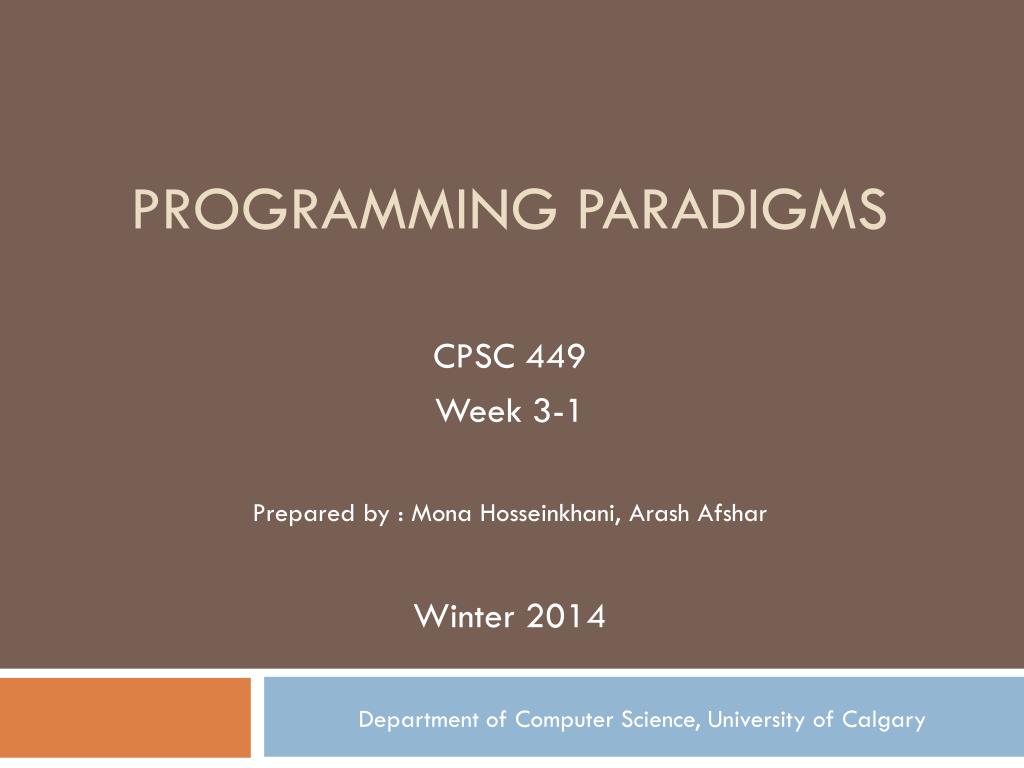 PROGRAMMING PARADIGMS

CPSC 449
Week 3-1

Prepared by : Mona Hosseinkhani, Arash Afshar

Winter 2014

Department of Computer Science, University of Calgary